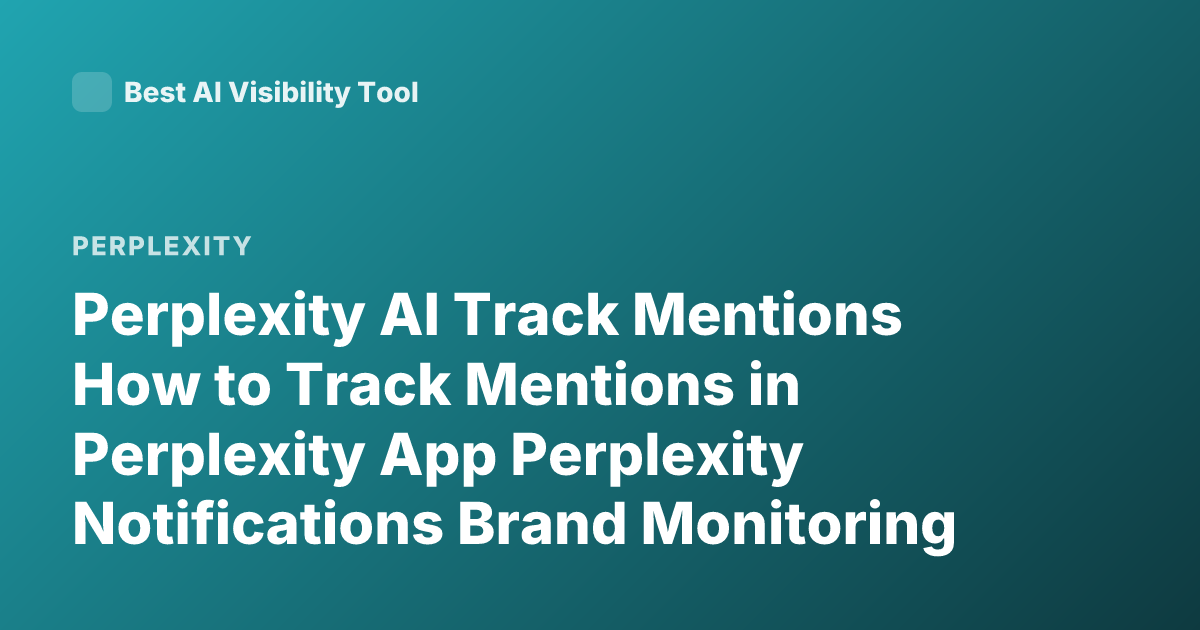 Best AI Visibility Tool

PERPLEXITY

Perplexity AI Track Mentions How to Track Mentions in Perplexity App Perplexity Notifications Brand Monitoring